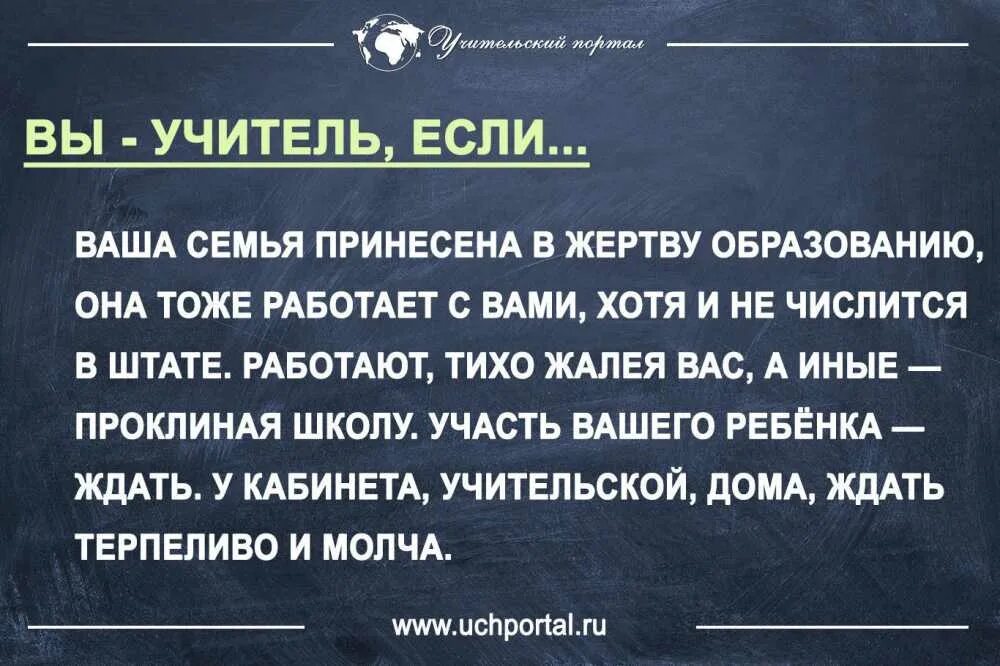 Учительский портал

ВЫ - УЧИТЕЛЬ, ЕСЛИ...

ВАША СЕМЬЯ ПРИНЕСЕНА В ЖЕРТВУ ОБРАЗОВАНИЮ, ОНА ТОЖЕ РАБОТАЕТ С ВАМИ, ХОТЯ И НЕ ЧИСЛИТСЯ В ШТАТЕ. РАБОТАЮТ, ТИХО ЖАЛЕЯ ВАС, А ИНЫЕ — ПРОКЛИНАЯ ШКОЛУ. УЧАСТЬ ВАШЕГО РЕБЁНКА — ЖДАТЬ. У КАБИНЕТА, УЧИТЕЛЬСКОЙ, ДОМА, ЖДАТЬ ТЕРПЕЛИВО И МОЛЧА.

www.uchportal.ru